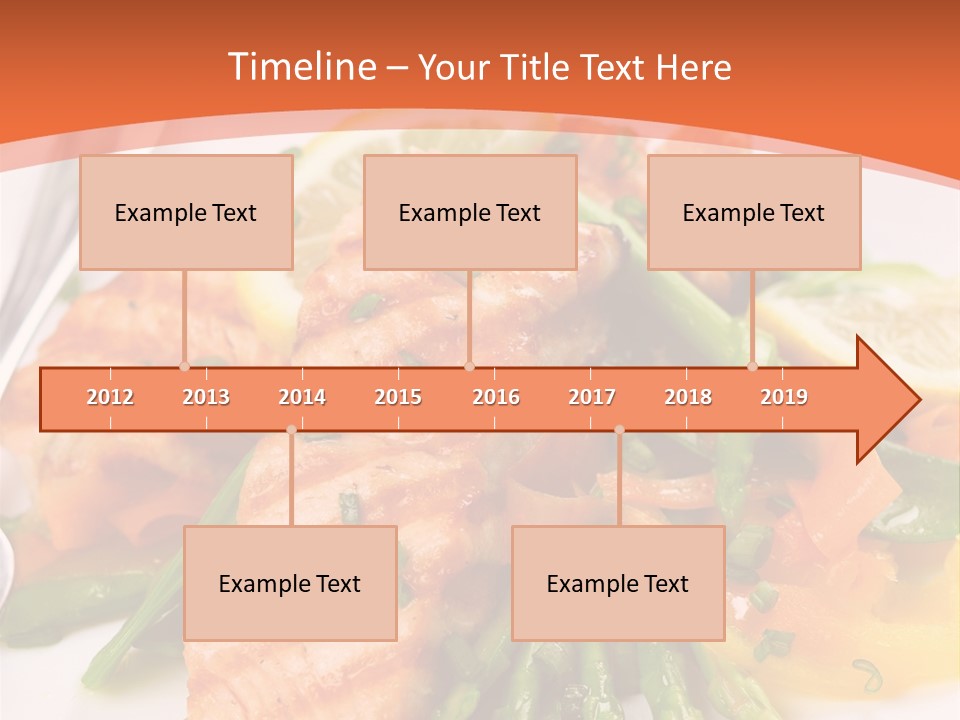 Timeline – Your Title Text Here

Example Text

Example Text

Example Text

2012 2013 2014 2015 2016 2017 2018 2019

Example Text

Example Text